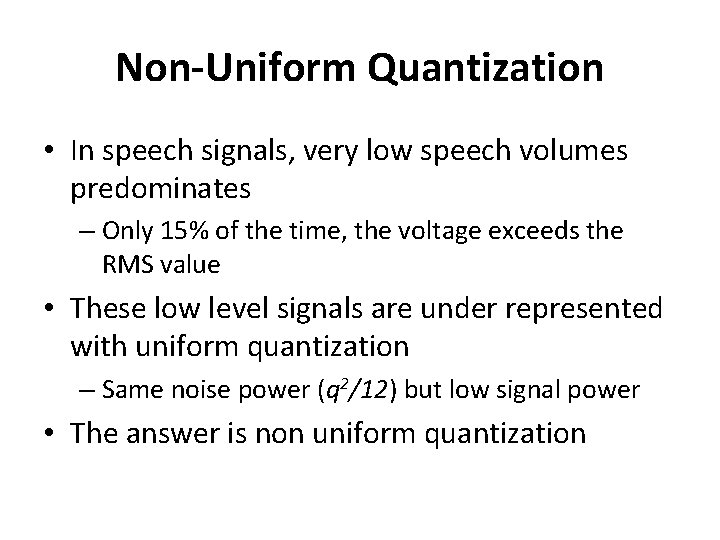 Non-Uniform Quantization

• In speech signals, very low speech volumes predominates
  – Only 15% of the time, the voltage exceeds the RMS value
• These low level signals are under represented with uniform quantization
  – Same noise power ($q^2/12$) but low signal power
• The answer is non uniform quantization